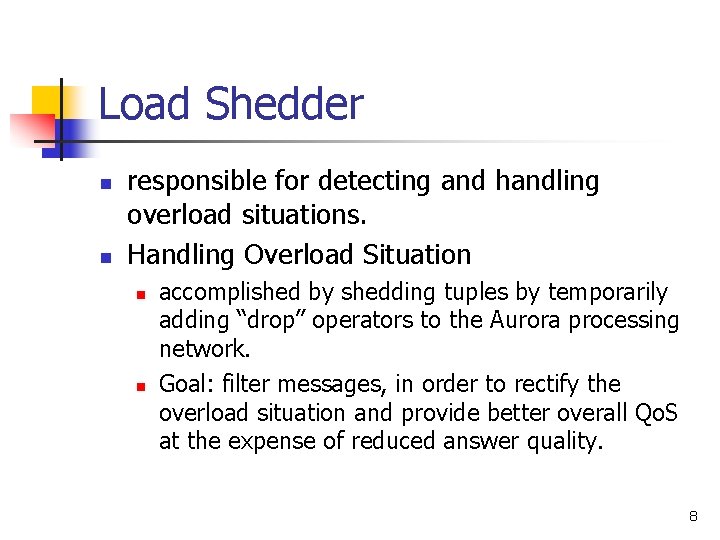 Load Shedder

- responsible for detecting and handling overload situations.
- Handling Overload Situation
  - accomplished by shedding tuples by temporarily adding “drop” operators to the Aurora processing network.
  - Goal: filter messages, in order to rectify the overload situation and provide better overall QoS at the expense of reduced answer quality.

8